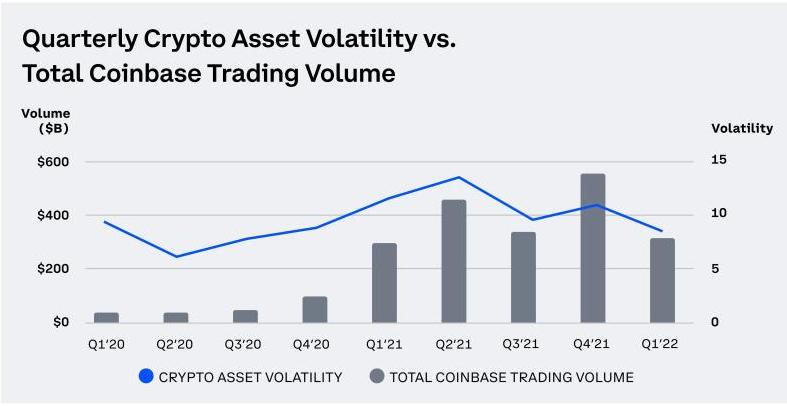 Quarterly Crypto Asset Volatility vs. Total Coinbase Trading Volume

Volume ($B)

Volatility

$600
$400
$200
$0

15
10
5
0

Q1'20 Q2'20 Q3'20 Q4'20 Q1'21 Q2'21 Q3'21 Q4'21 Q1'22

CRYPTO ASSET VOLATILITY TOTAL COINBASE TRADING VOLUME